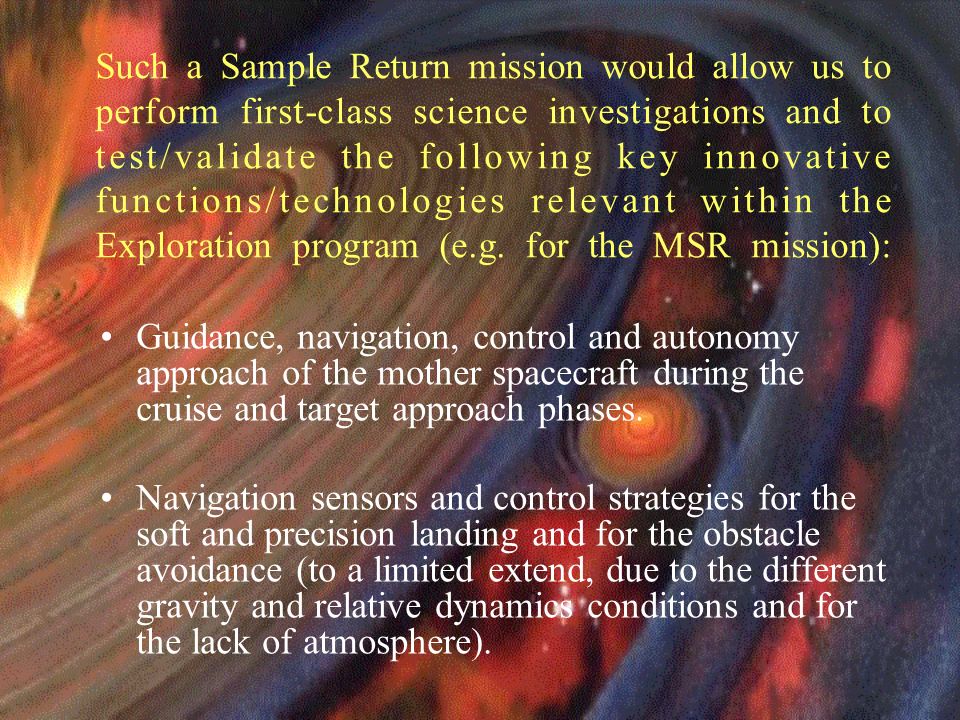 Such a Sample Return mission would allow us to perform first-class science investigations and to test/validate the following key innovative functions/technologies relevant within the Exploration program (e.g. for the MSR mission):

• Guidance, navigation, control and autonomy approach of the mother spacecraft during the cruise and target approach phases.

• Navigation sensors and control strategies for the soft and precision landing and for the obstacle avoidance (to a limited extend, due to the different gravity and relative dynamics conditions and for the lack of atmosphere).